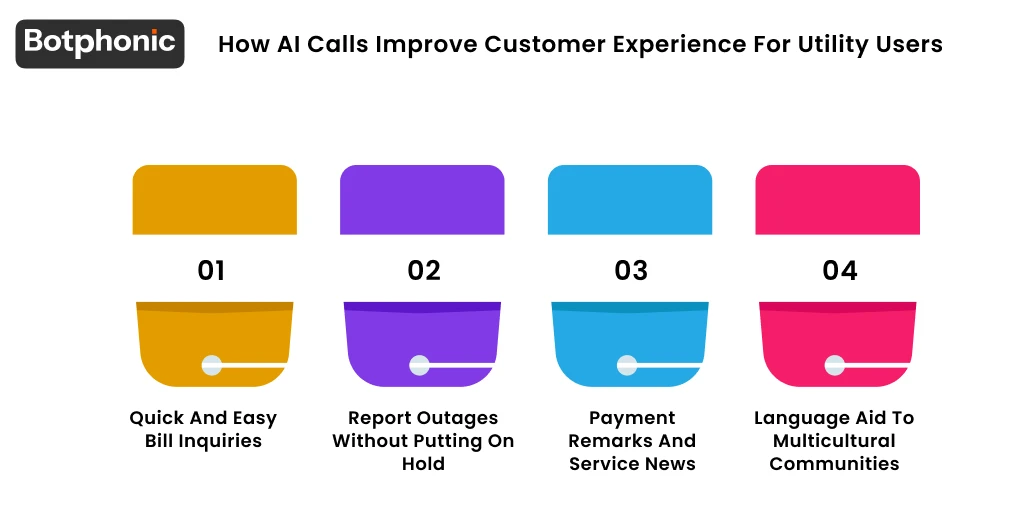 Botphonic

How AI Calls Improve Customer Experience For Utility Users

01

Quick And Easy Bill Inquiries

02

Report Outages Without Putting On Hold

03

Payment Remarks And Service News

04

Language Aid To Multicultural Communities